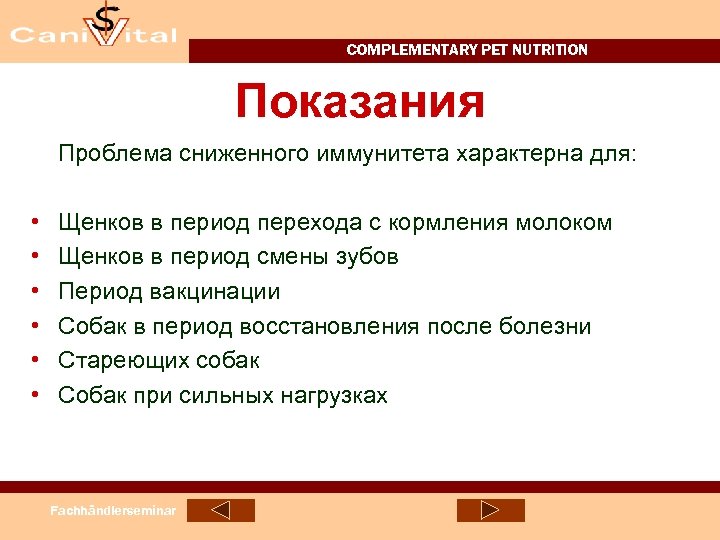 CaniVital

COMPLEMENTARY PET NUTRITION

Показания

Проблема сниженного иммунитета характерна для:

• Щенков в период перехода с кормления молоком
• Щенков в период смены зубов
• Период вакцинации
• Собак в период восстановления после болезни
• Стареющих собак
• Собак при сильных нагрузках

Fachhändlerseminar